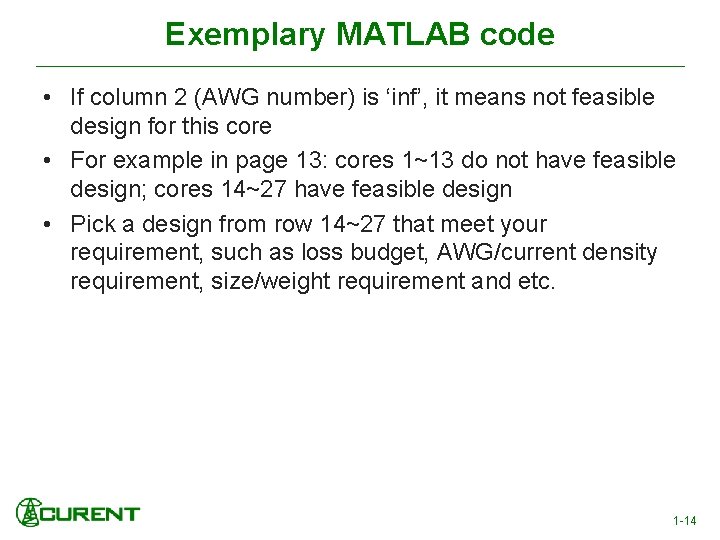 Exemplary MATLAB code

• If column 2 (AWG number) is ‘inf’, it means not feasible design for this core

• For example in page 13: cores 1~13 do not have feasible design; cores 14~27 have feasible design

• Pick a design from row 14~27 that meet your requirement, such as loss budget, AWG/current density requirement, size/weight requirement and etc.

CURENT

1-14